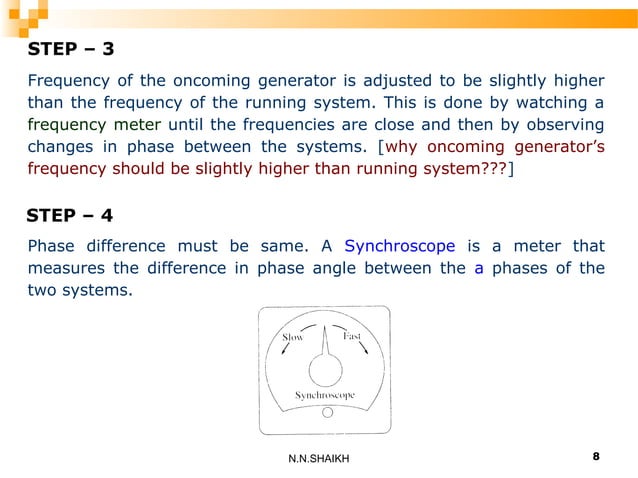 STEP – 3

Frequency of the oncoming generator is adjusted to be slightly higher than the frequency of the running system. This is done by watching a frequency meter until the frequencies are close and then by observing changes in phase between the systems. [why oncoming generator's frequency should be slightly higher than running system???]

STEP – 4

Phase difference must be same. A Synchroscope is a meter that measures the difference in phase angle between the a phases of the two systems.

Slow

Fast

Synchroscope

N.N.SHAIKH

8